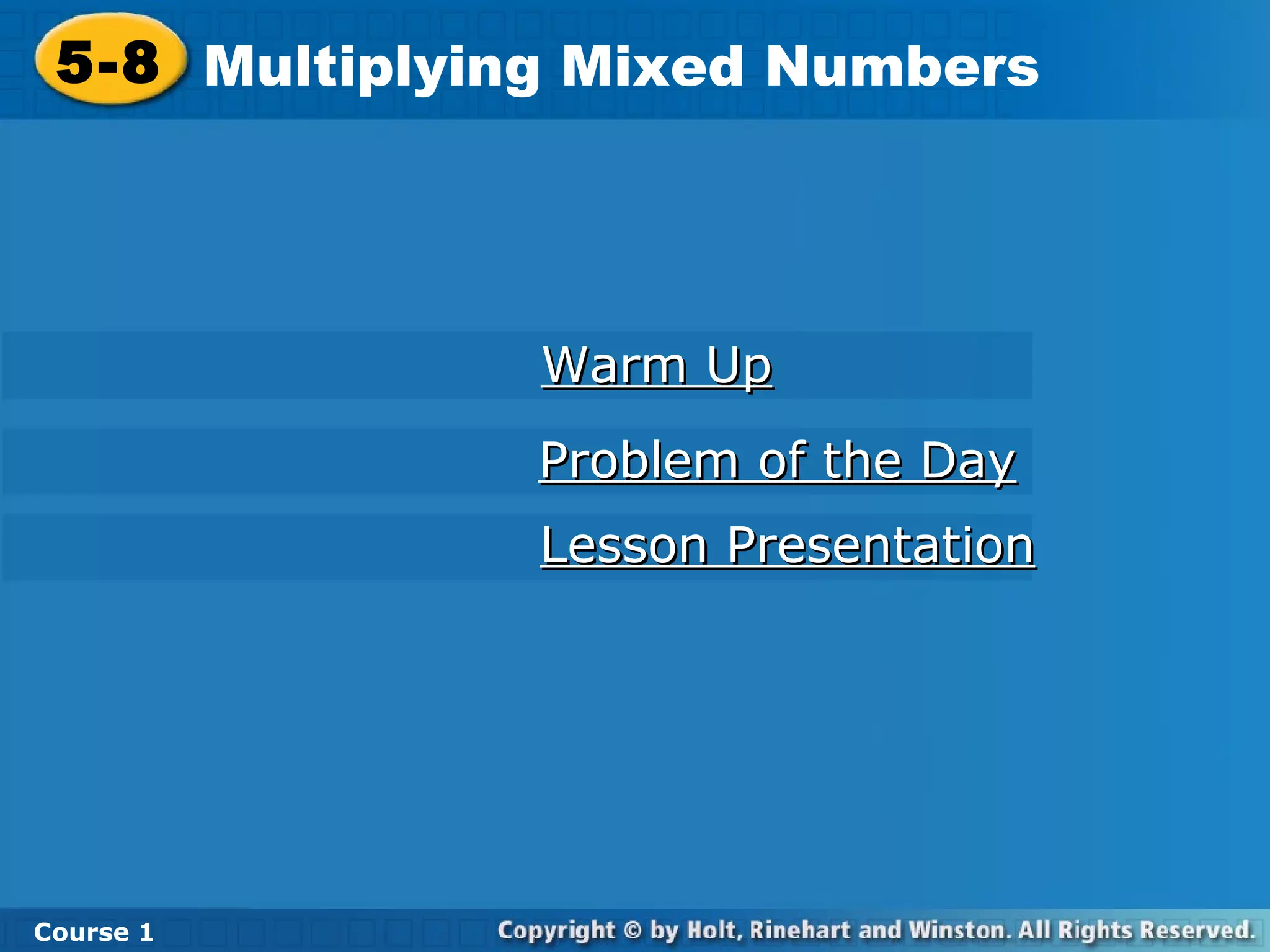 5-8 Multiplying Mixed Numbers

Warm Up

Problem of the Day

Lesson Presentation

Course 1

Copyright © by Holt, Rinehart and Winston. All Rights Reserved.